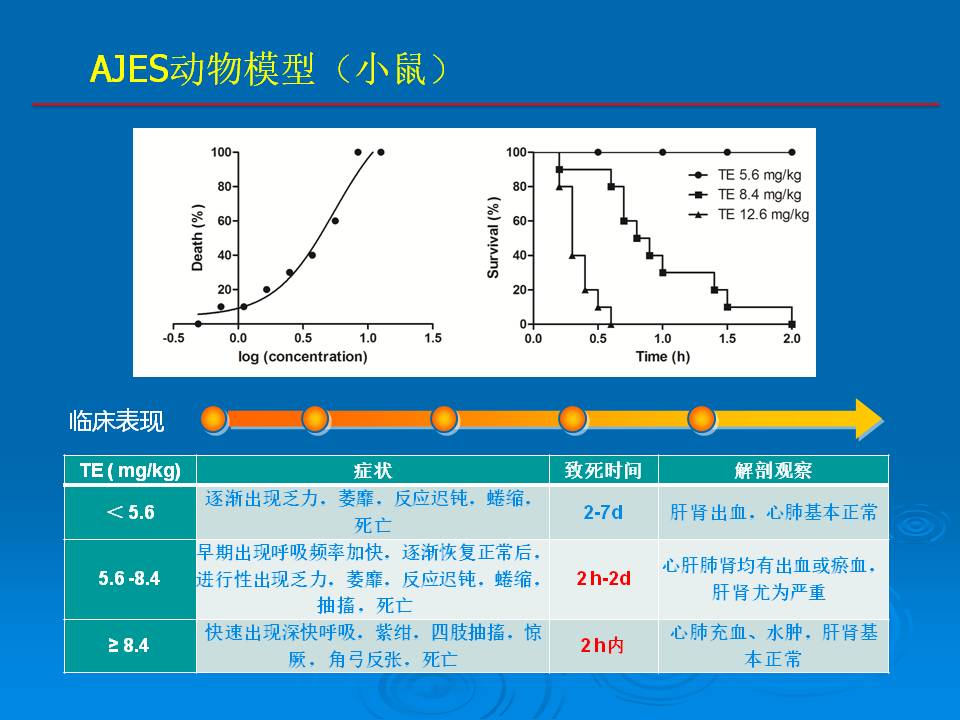 AJES动物模型（小鼠）

100
80
60
40
20
0
Death (%)
-0.5 0.0 0.5 1.0 1.5
log (concentration)

100
80
60
40
20
0
Survival (%)
0.0 0.5 1.0 1.5 2.0
Time (h)
TE 5.6 mg/kg
TE 8.4 mg/kg
TE 12.6 mg/kg

临床表现

| TE ( mg/kg) | 症状 | 致死时间 | 解剖观察 |
|---|---|---|---|
| ＜5.6 | 逐渐出现乏力，萎靡，反应迟钝，蜷缩，死亡 | 2-7d | 肝肾出血，心肺基本正常 |
| 5.6 -8.4 | 早期出现呼吸频率加快，逐渐恢复正常后，进行性出现乏力，萎靡，反应迟钝，蜷缩，抽搐，死亡 | 2h-2d | 心肝肺肾均有出血或瘀血，肝肾尤为严重 |
| ≥ 8.4 | 快速出现深快呼吸，紫绀，四肢抽搐，惊厥，角弓反张，死亡 | 2h内 | 心肺充血、水肿，肝肾基本正常 |